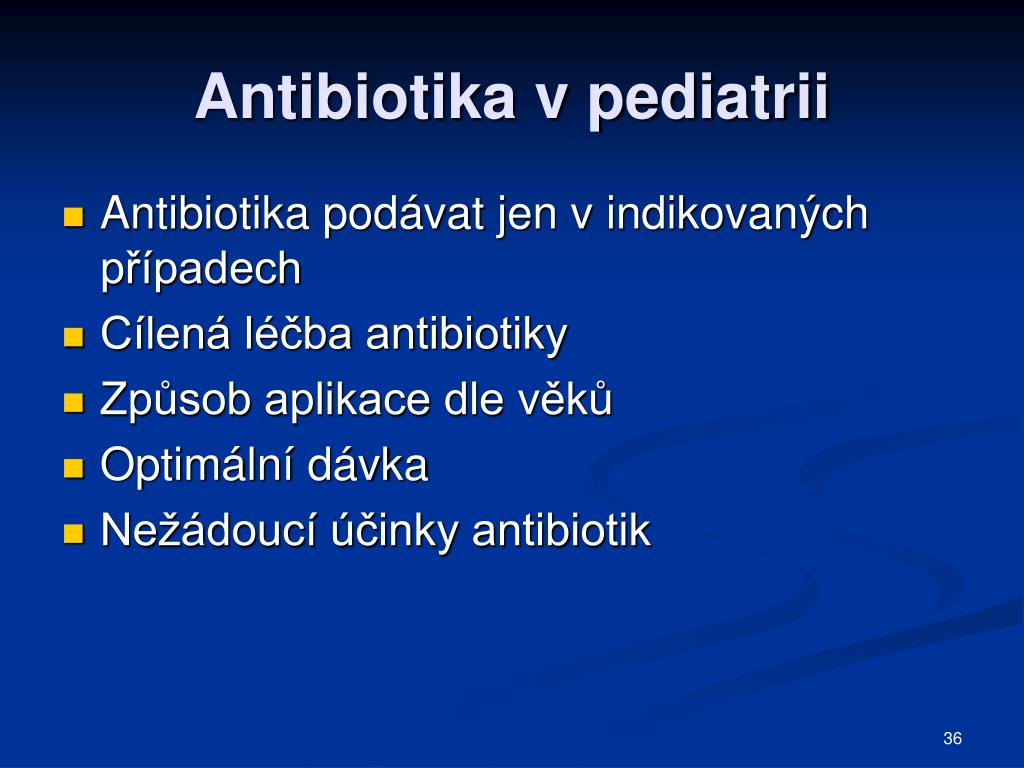 Antibiotika v pediatrii

- Antibiotika podávat jen v indikovaných případech
- Cílená léčba antibiotiky
- Způsob aplikace dle věků
- Optimální dávka
- Nežádoucí účinky antibiotik

36